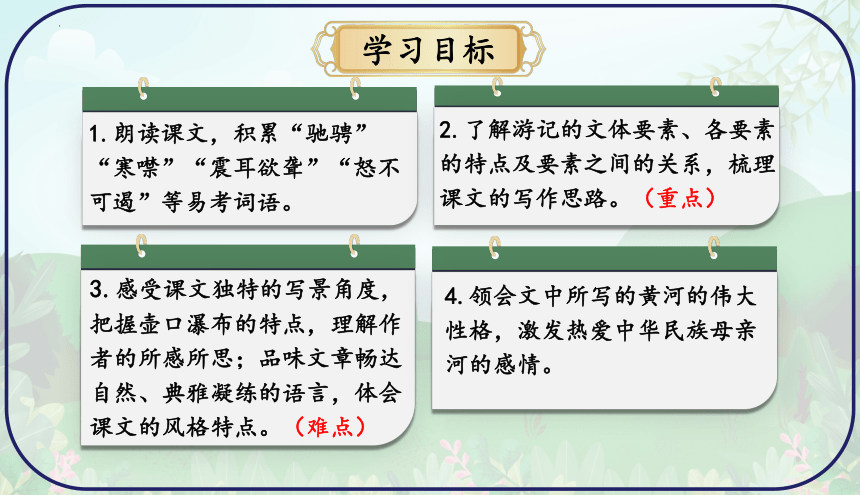 学习目标

1. 朗读课文，积累“驰骋”“寒噤”“震耳欲聋”“怒不可遏”等易考词语。

2. 了解游记的文体要素、各要素的特点及要素之间的关系，梳理课文的写作思路。（重点）

3. 感受课文独特的写景角度，把握壶口瀑布的特点，理解作者的所感所思；品味文章畅达自然、典雅凝练的语言，体会课文的风格特点。（难点）

4. 领会文中所写的黄河的伟大性格，激发热爱中华民族母亲河的感情。